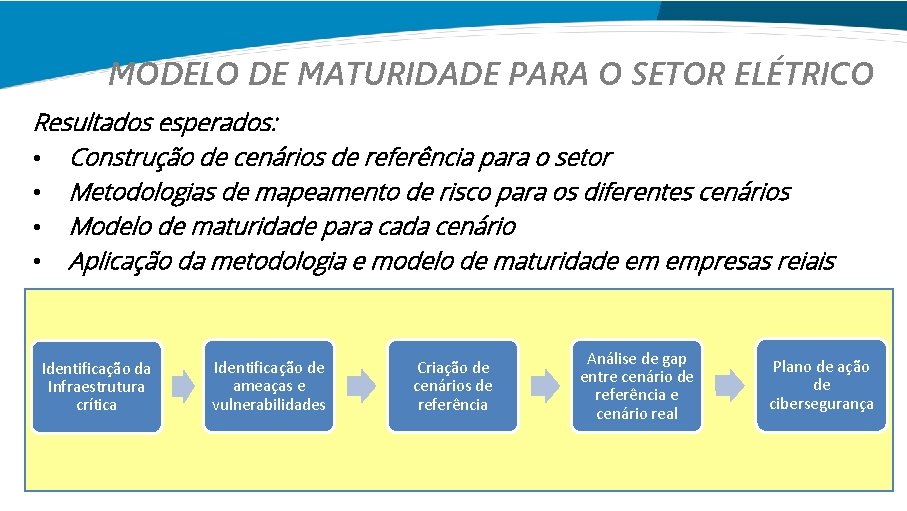 MODELO DE MATURIDADE PARA O SETOR ELÉTRICO

Resultados esperados:
• Construção de cenários de referência para o setor
• Metodologias de mapeamento de risco para os diferentes cenários
• Modelo de maturidade para cada cenário
• Aplicação da metodologia e modelo de maturidade em empresas reiais

Identificação da Infraestrutura crítica

Identificação de ameaças e vulnerabilidades

Criação de cenários de referência

Análise de gap entre cenário de referência e cenário real

Plano de ação de cibersegurança